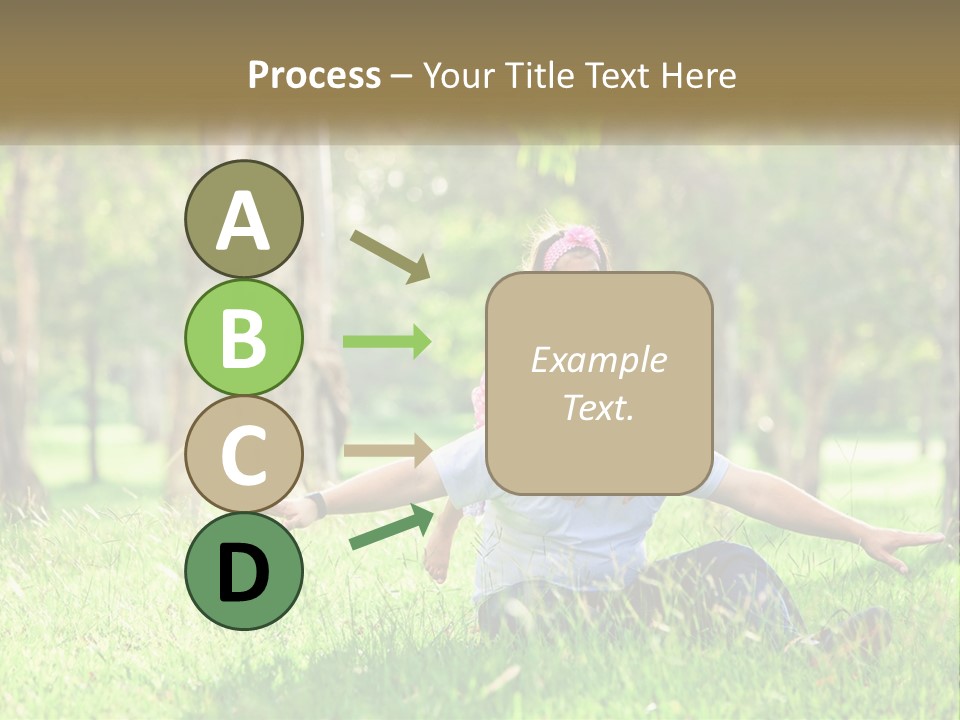 Process – Your Title Text Here

A

B

C

D

Example Text.